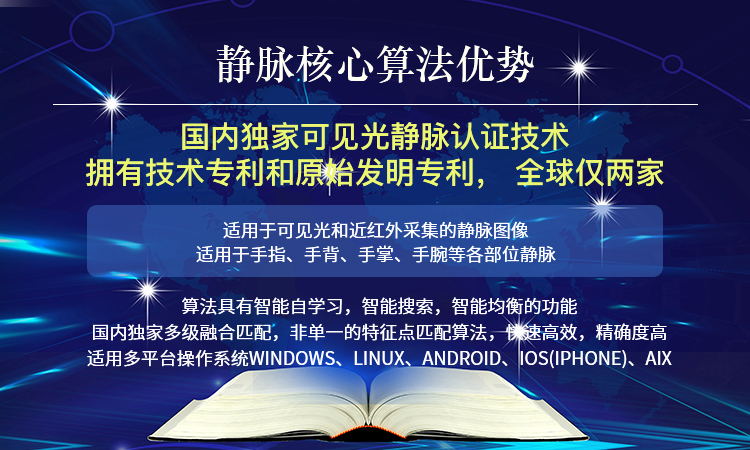 静脉核心算法优势

国内独家可见光静脉认证技术
拥有技术专利和原始发明专利， 全球仅两家

适用于可见光和近红外采集的静脉图像
适用于手指、手背、手掌、手腕等各部位静脉

算法具有智能自学习，智能搜索，智能均衡的功能
国内独家多级融合匹配，非单一的特征点匹配算法，快速高效，精确度高
适用多平台操作系统WINDOWS、LINUX、ANDROID、IOS(IPHONE)、AIX